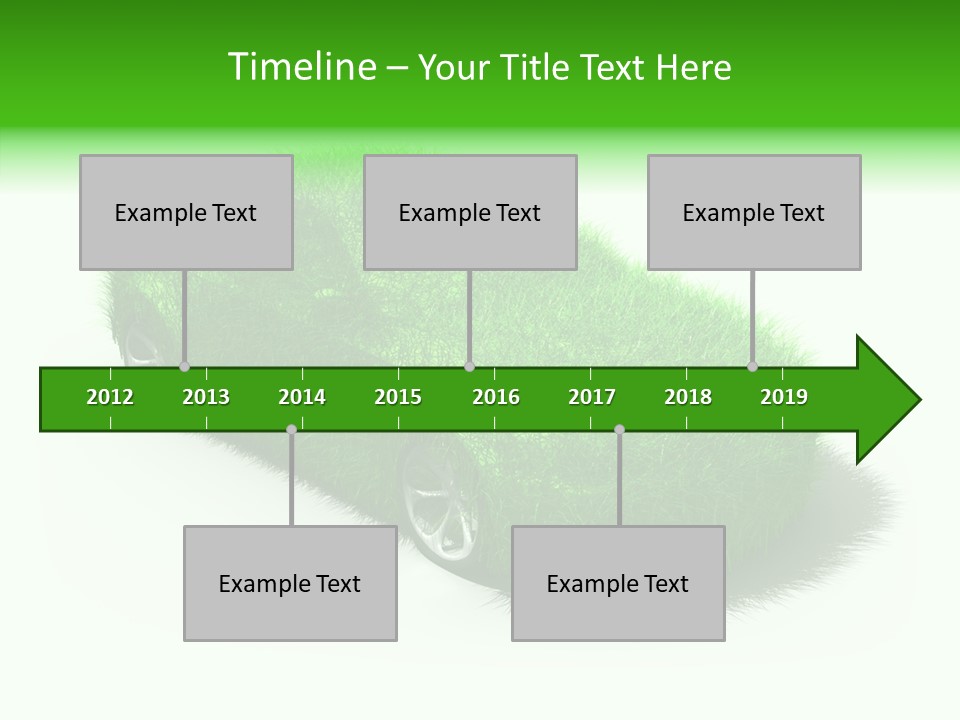 Timeline – Your Title Text Here

Example Text

Example Text

Example Text

2012 2013 2014 2015 2016 2017 2018 2019

Example Text

Example Text